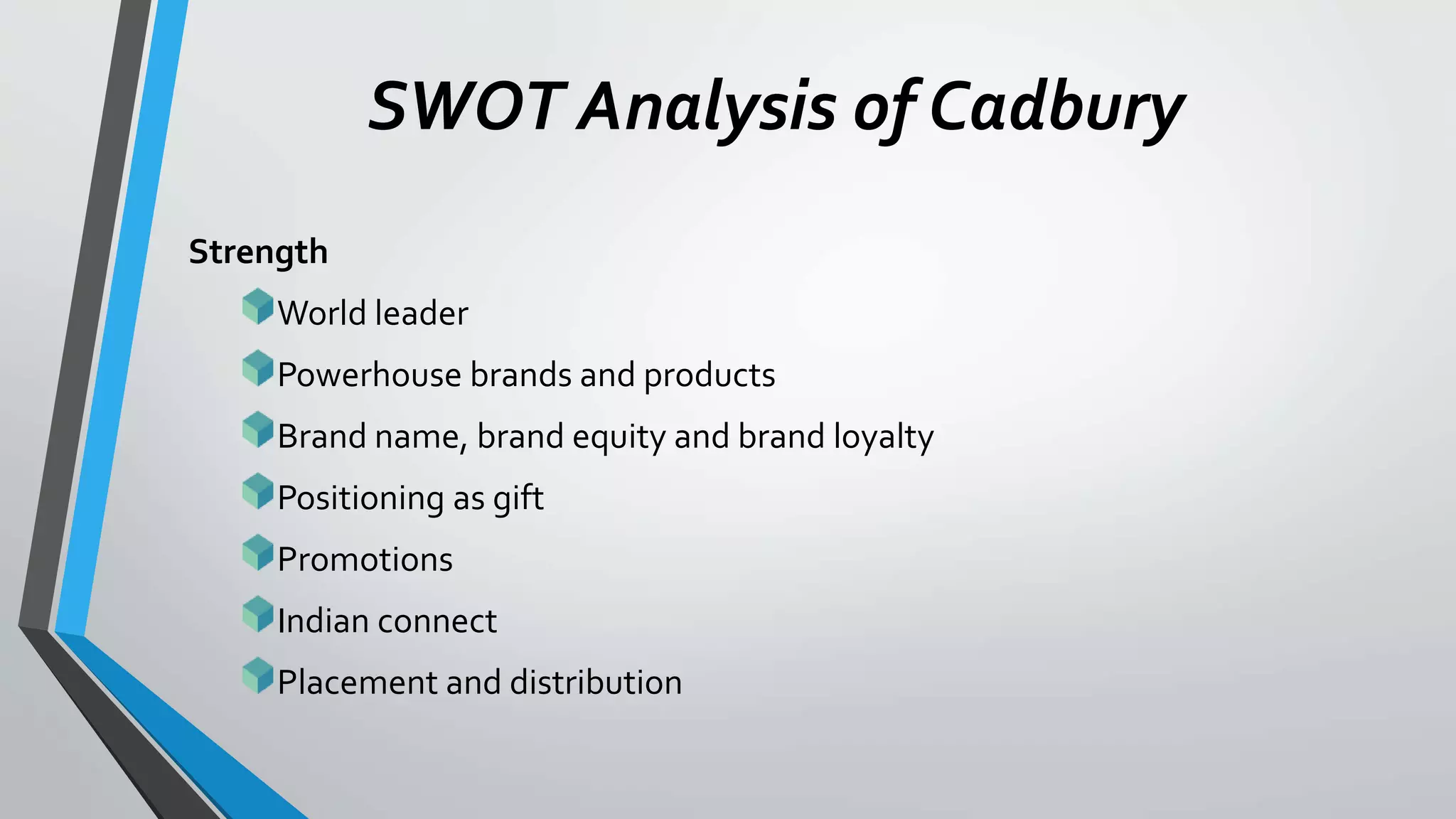 SWOT Analysis of Cadbury

Strength

World leader

Powerhouse brands and products

Brand name, brand equity and brand loyalty

Positioning as gift

Promotions

Indian connect

Placement and distribution